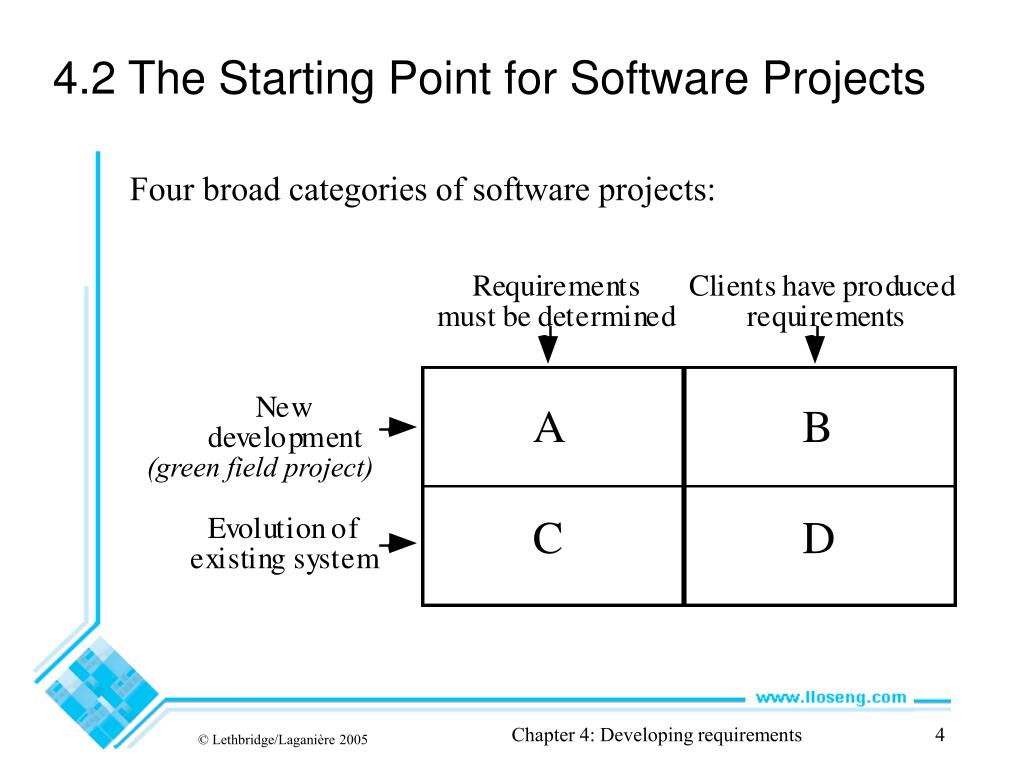 4.2 The Starting Point for Software Projects

Four broad categories of software projects:

|  | Requirements must be determined | Clients have produced requirements |
|---|---|---|
| New development *(green field project)* | A | B |
| Evolution of existing system | C | D |

www.lloseng.com

© Lethbridge/Laganière 2005

Chapter 4: Developing requirements

4